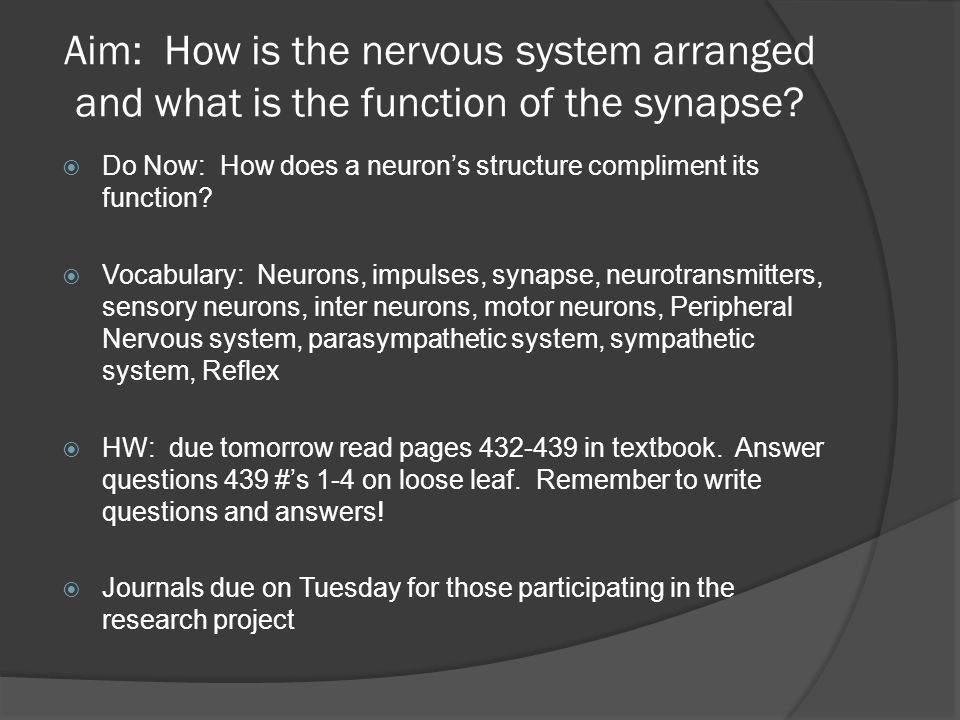 Aim: How is the nervous system arranged and what is the function of the synapse?

Do Now: How does a neuron's structure compliment its function?

Vocabulary: Neurons, impulses, synapse, neurotransmitters, sensory neurons, inter neurons, motor neurons, Peripheral Nervous system, parasympathetic system, sympathetic system, Reflex

HW: due tomorrow read pages 432-439 in textbook. Answer questions 439 #'s 1-4 on loose leaf. Remember to write questions and answers!

Journals due on Tuesday for those participating in the research project